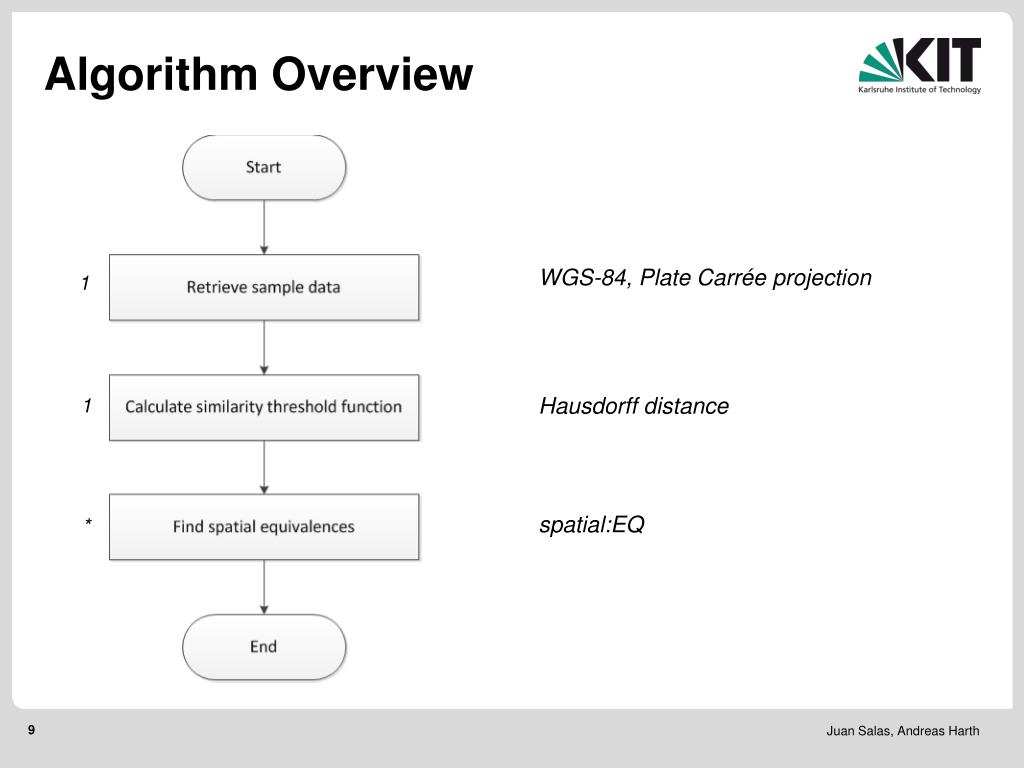 Algorithm Overview

KIT
Karlsruhe Institute of Technology

Start

1 Retrieve sample data

WGS-84, Plate Carrée projection

1 Calculate similarity threshold function

Hausdorff distance

* Find spatial equivalences

spatial:EQ

End

9

Juan Salas, Andreas Harth